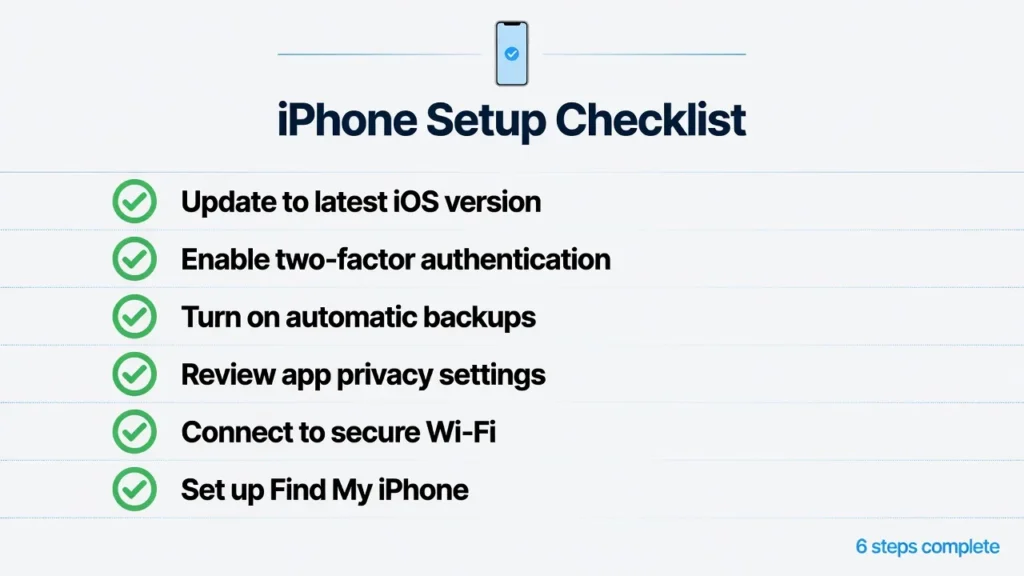 iPhone Setup Checklist

Update to latest iOS version

Enable two-factor authentication

Turn on automatic backups

Review app privacy settings

Connect to secure Wi-Fi

Set up Find My iPhone

6 steps complete